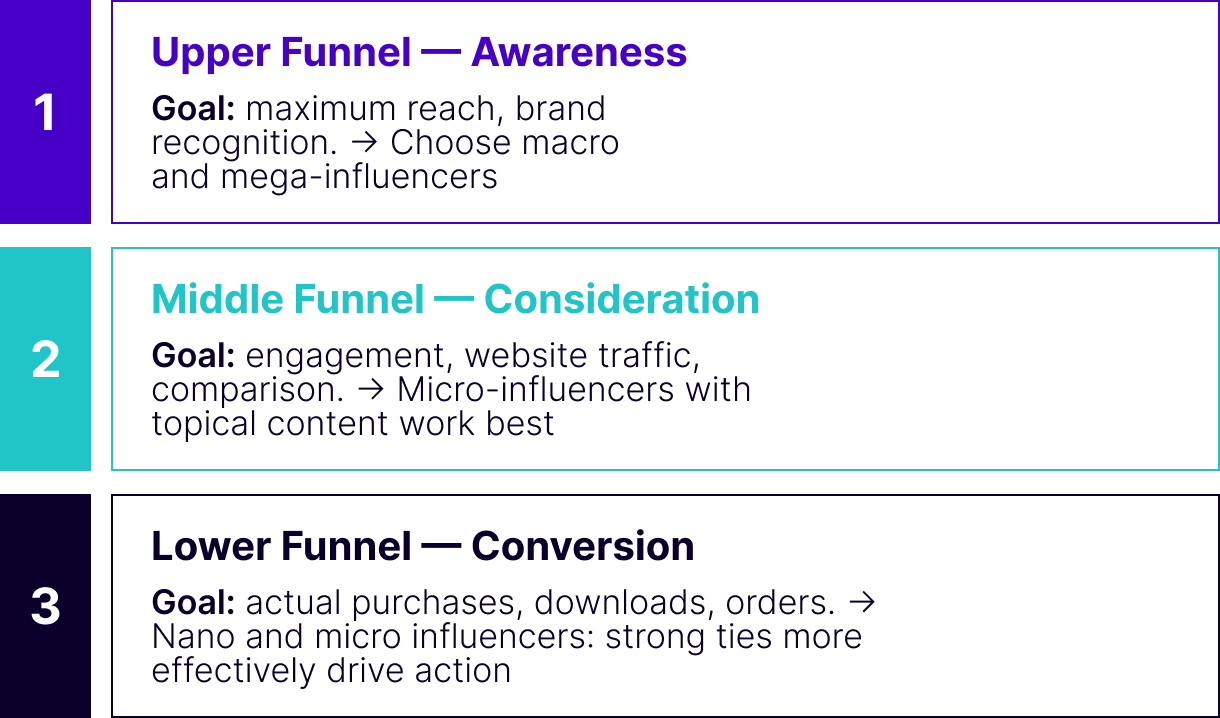 1

Upper Funnel — Awareness

Goal: maximum reach, brand recognition. → Choose macro and mega-influencers

2

Middle Funnel — Consideration

Goal: engagement, website traffic, comparison. → Micro-influencers with topical content work best

3

Lower Funnel — Conversion

Goal: actual purchases, downloads, orders. → Nano and micro influencers: strong ties more effectively drive action